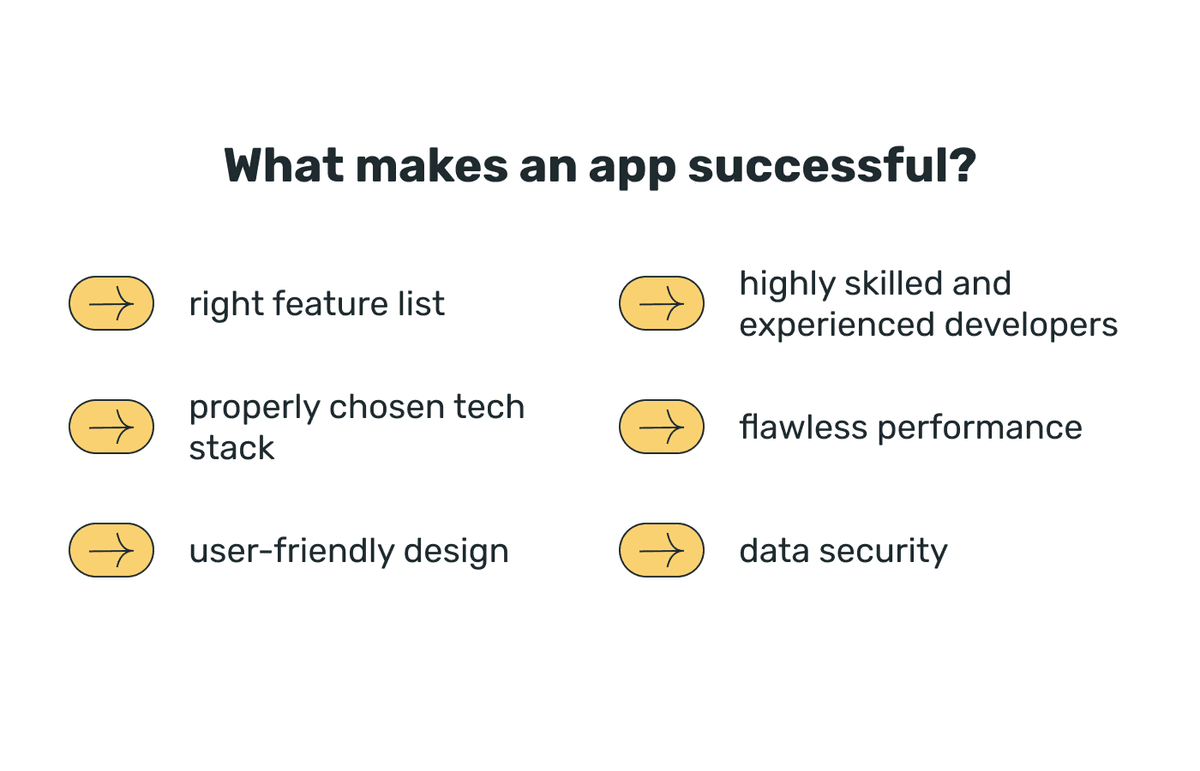 What makes an app successful?

right feature list

properly chosen tech stack

user-friendly design

highly skilled and experienced developers

flawless performance

data security